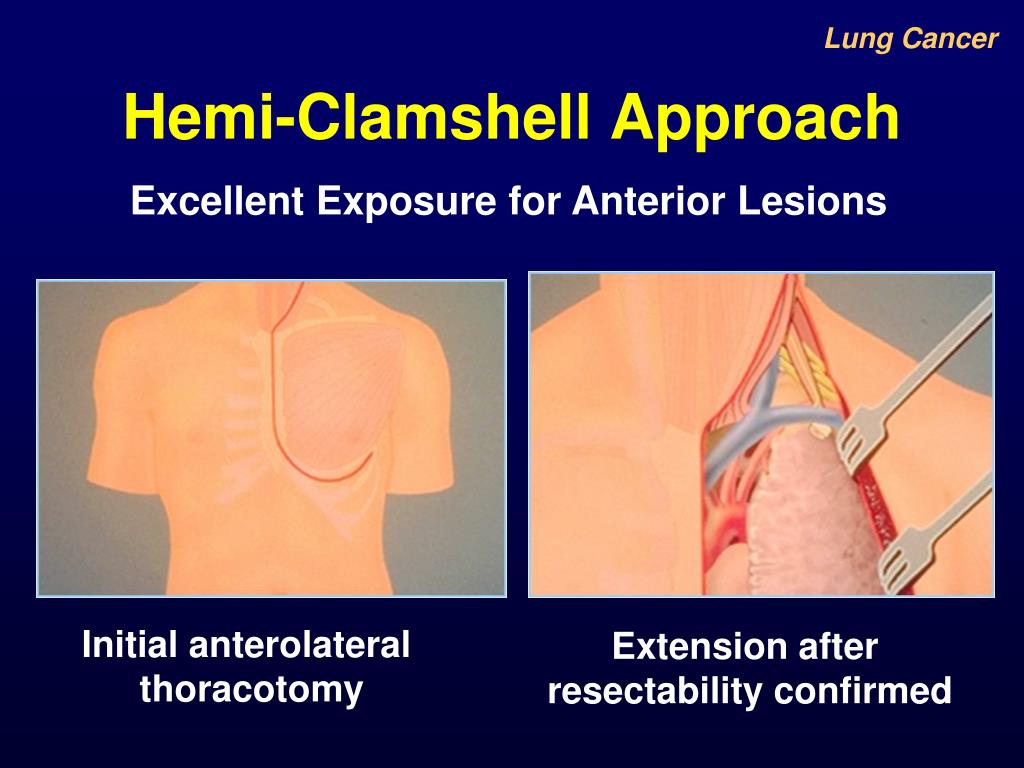 Lung Cancer

Hemi-Clamshell Approach

Excellent Exposure for Anterior Lesions

Initial anterolateral thoracotomy

Extension after resectability confirmed